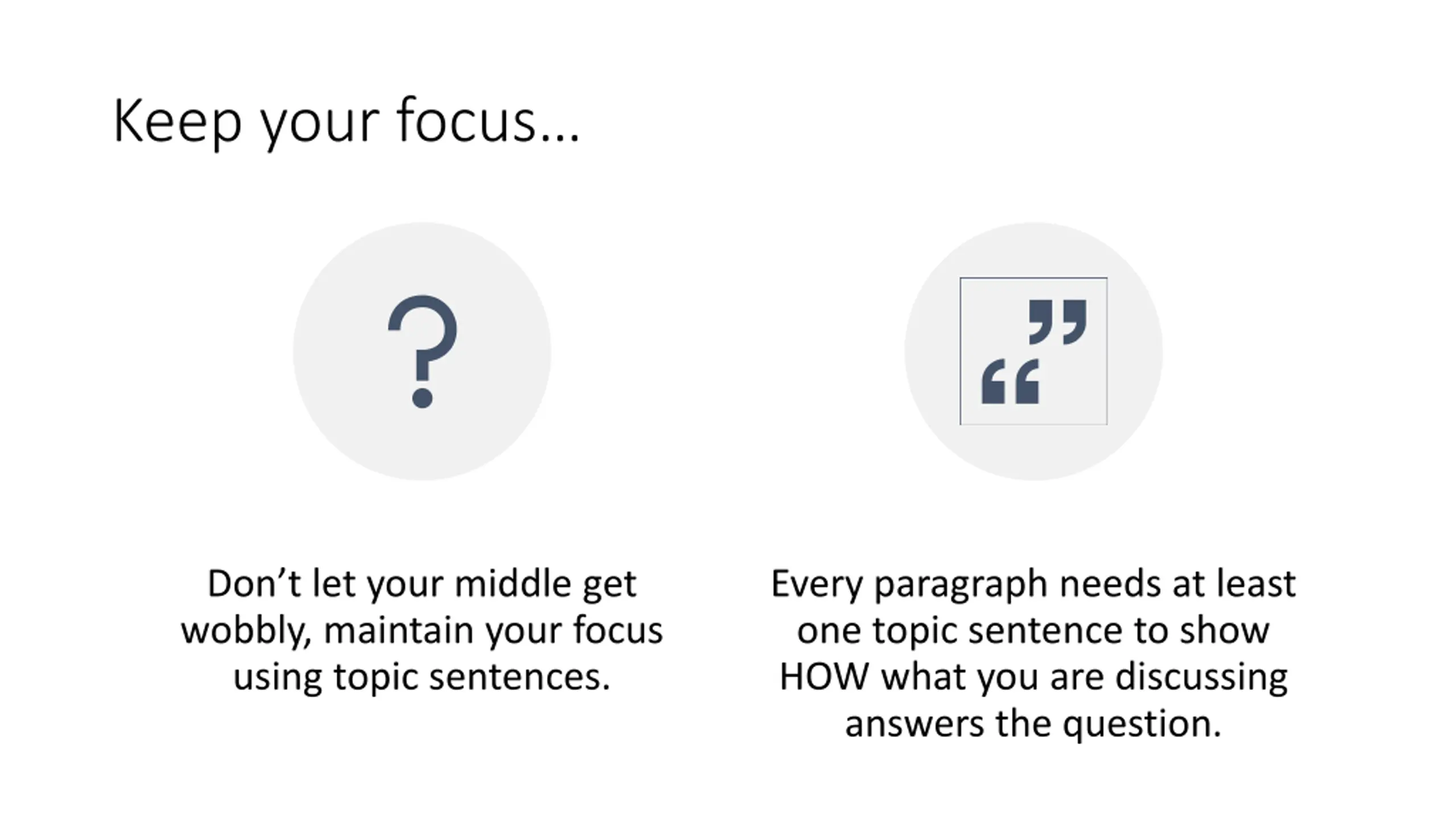 Keep your focus...

Don’t let your middle get wobbly, maintain your focus using topic sentences.

Every paragraph needs at least one topic sentence to show HOW what you are discussing answers the question.